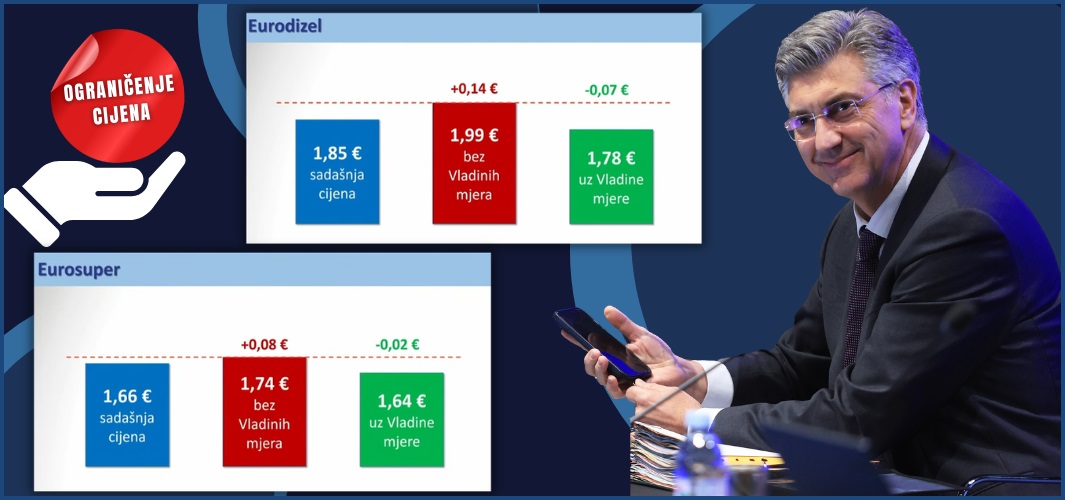 OGRANIČENJE CIJENA

Eurodizel

+0,14 €

-0,07 €

1,85 €
sadašnja cijena

1,99 €
bez Vladinih mjera

1,78 €
uz Vladine mjere

Eurosuper

+0,08 €

-0,02 €

1,66 €
sadašnja cijena

1,74 €
bez Vladinih mjera

1,64 €
uz Vladine mjere